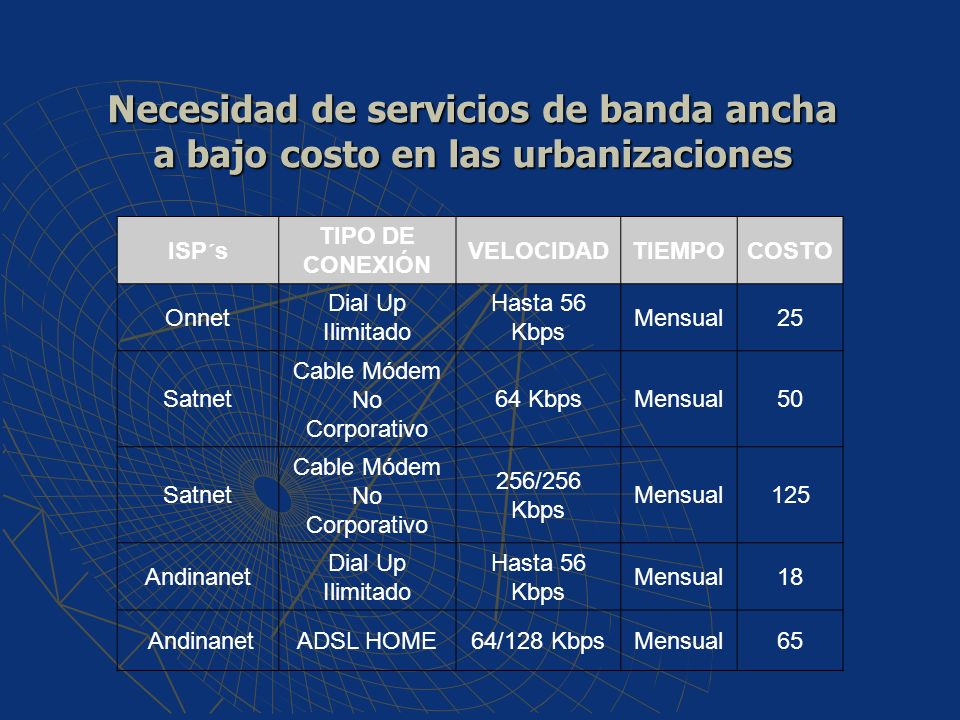 Necesidad de servicios de banda ancha a bajo costo en las urbanizaciones

| ISP´s | TIPO DE CONEXIÓN | VELOCIDAD | TIEMPO | COSTO |
|---|---|---|---|---|
| Onnet | Dial Up Ilimitado | Hasta 56 Kbps | Mensual | 25 |
| Satnet | Cable Módem No Corporativo | 64 Kbps | Mensual | 50 |
| Satnet | Cable Módem No Corporativo | 256/256 Kbps | Mensual | 125 |
| Andinanet | Dial Up Ilimitado | Hasta 56 Kbps | Mensual | 18 |
| Andinanet | ADSL HOME | 64/128 Kbps | Mensual | 65 |